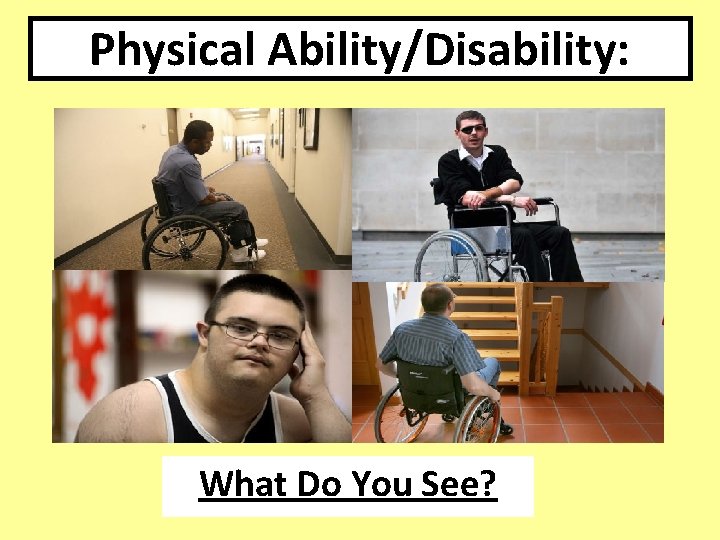 Physical Ability/Disability:

What Do You See?